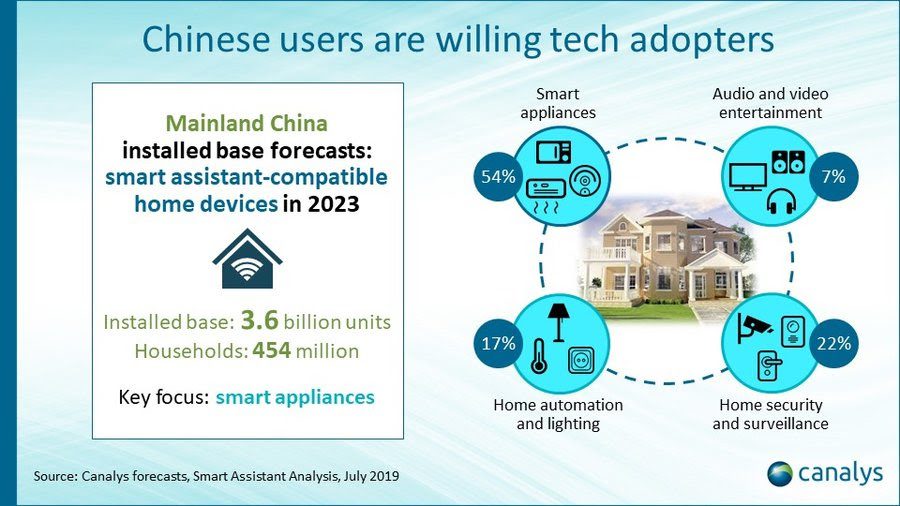 Chinese users are willing tech adopters

Mainland China installed base forecasts: smart assistant-compatible home devices in 2023

Installed base: 3.6 billion units
Households: 454 million

Key focus: smart appliances

Smart appliances
54%

Audio and video entertainment
7%

17%
Home automation and lighting

22%
Home security and surveillance

Source: Canalys forecasts, Smart Assistant Analysis, July 2019

canalys